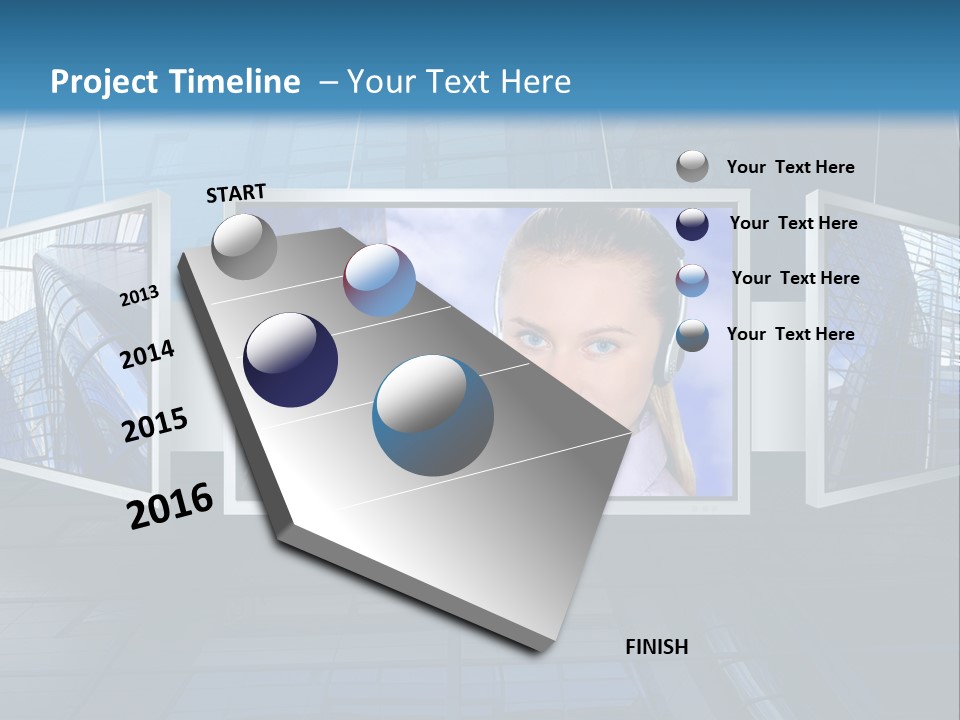 Project Timeline – Your Text Here

START

2013

2014

2015

2016

FINISH

Your Text Here

Your Text Here

Your Text Here

Your Text Here